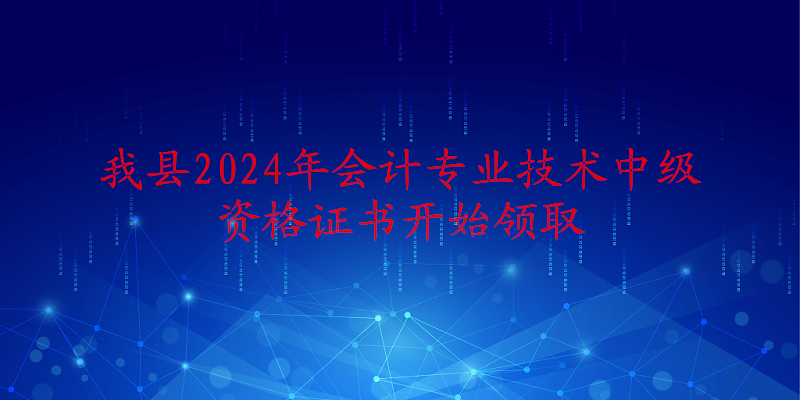 我县2024年会计专业技术中级资格证书开始领取